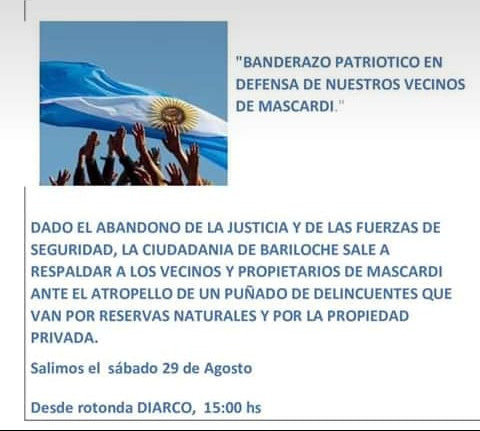 "BANDERAZO PATRIOTICO EN DEFENSA DE NUESTROS VECINOS DE MASCARDI."

DADO EL ABANDONO DE LA JUSTICIA Y DE LAS FUERZAS DE SEGURIDAD, LA CIUDADANIA DE BARILOCHE SALE A RESPALDAR A LOS VECINOS Y PROPIETARIOS DE MASCARDI ANTE EL ATROPELLO DE UN PUÑADO DE DELINCUENTES QUE VAN POR RESERVAS NATURALES Y POR LA PROPIEDAD PRIVADA.

Salimos el sábado 29 de Agosto

Desde rotonda DIARCO, 15:00 hs